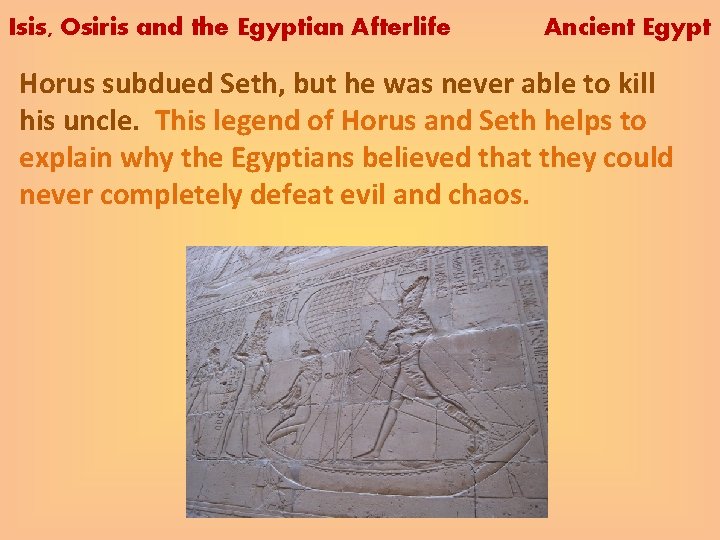 Isis, Osiris and the Egyptian Afterlife

Ancient Egypt

Horus subdued Seth, but he was never able to kill his uncle. This legend of Horus and Seth helps to explain why the Egyptians believed that they could never completely defeat evil and chaos.